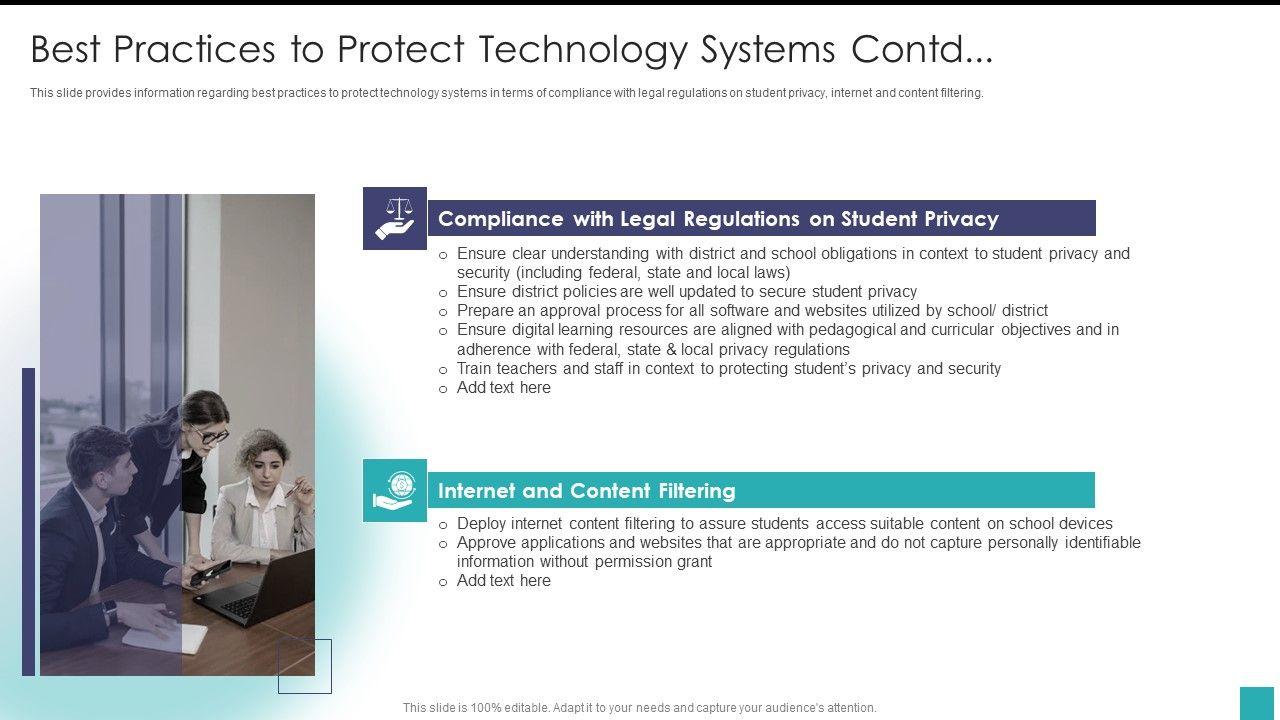 Best Practices to Protect Technology Systems Contd...

This slide provides information regarding best practices to protect technology systems in terms of compliance with legal regulations on student privacy, internet and content filtering.

Compliance with Legal Regulations on Student Privacy

o Ensure clear understanding with district and school obligations in context to student privacy and security (including federal, state and local laws)
o Ensure district policies are well updated to secure student privacy
o Prepare an approval process for all software and websites utilized by school/ district
o Ensure digital learning resources are aligned with pedagogical and curricular objectives and in adherence with federal, state & local privacy regulations
o Train teachers and staff in context to protecting student's privacy and security
o Add text here

Internet and Content Filtering

o Deploy internet content filtering to assure students access suitable content on school devices
o Approve applications and websites that are appropriate and do not capture personally identifiable information without permission grant
o Add text here

This slide is 100% editable. Adapt it to your needs and capture your audience's attention.